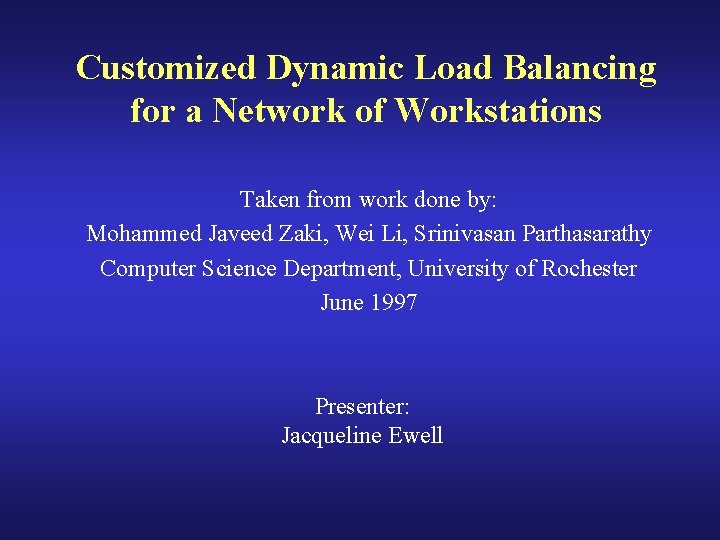 Customized Dynamic Load Balancing for a Network of Workstations

Taken from work done by:
Mohammed Javeed Zaki, Wei Li, Srinivasan Parthasarathy
Computer Science Department, University of Rochester
June 1997

Presenter:
Jacqueline Ewell